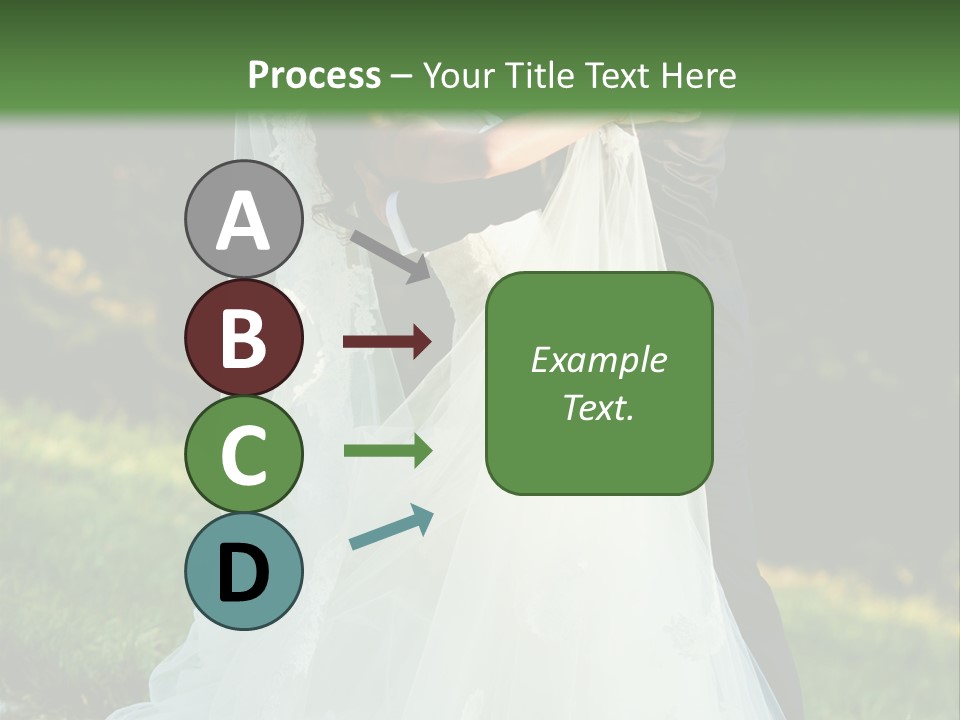 Process – Your Title Text Here

A

B

C

D

Example Text.